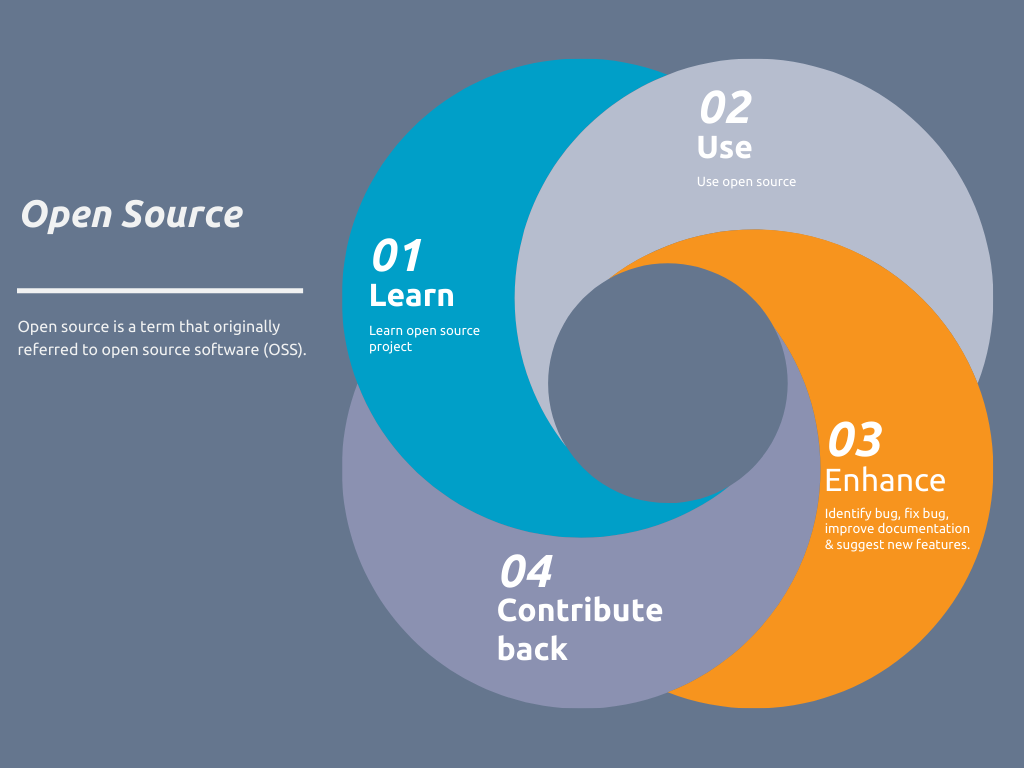 Open Source

Open source is a term that originally referred to open source software (OSS).

01
Learn
Learn open source project

02
Use
Use open source

03
Enhance
Identify bug, fix bug, improve documentation & suggest new features.

04
Contribute back